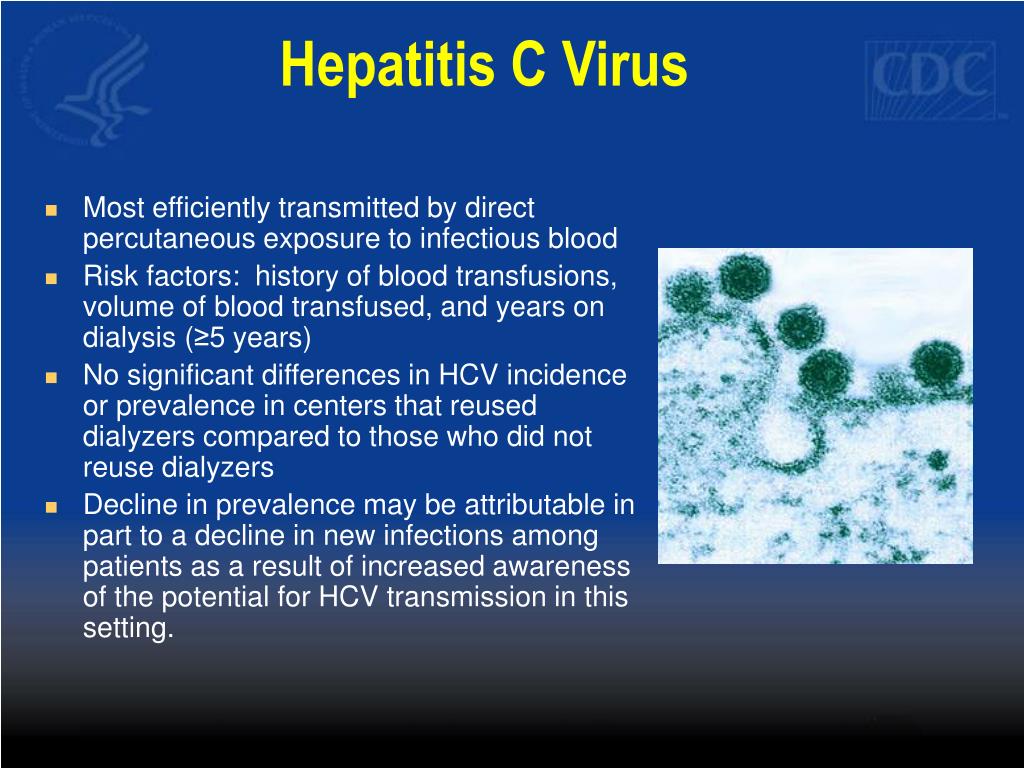 Hepatitis C Virus

CDC

- Most efficiently transmitted by direct percutaneous exposure to infectious blood
- Risk factors: history of blood transfusions, volume of blood transfused, and years on dialysis (≥5 years)
- No significant differences in HCV incidence or prevalence in centers that reused dialyzers compared to those who did not reuse dialyzers
- Decline in prevalence may be attributable in part to a decline in new infections among patients as a result of increased awareness of the potential for HCV transmission in this setting.